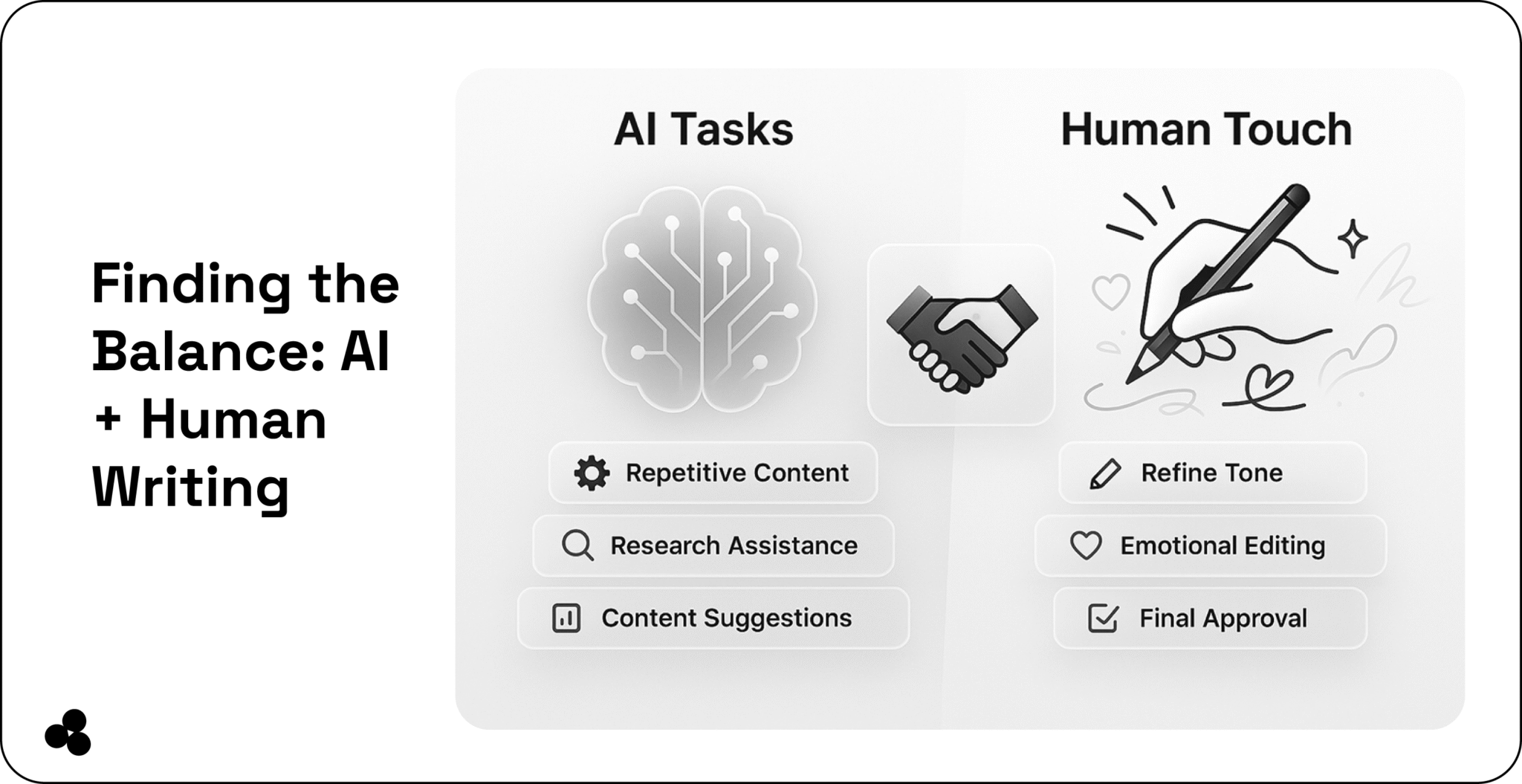 Finding the Balance: AI + Human Writing

AI Tasks

Repetitive Content

Research Assistance

Content Suggestions

Human Touch

Refine Tone

Emotional Editing

Final Approval